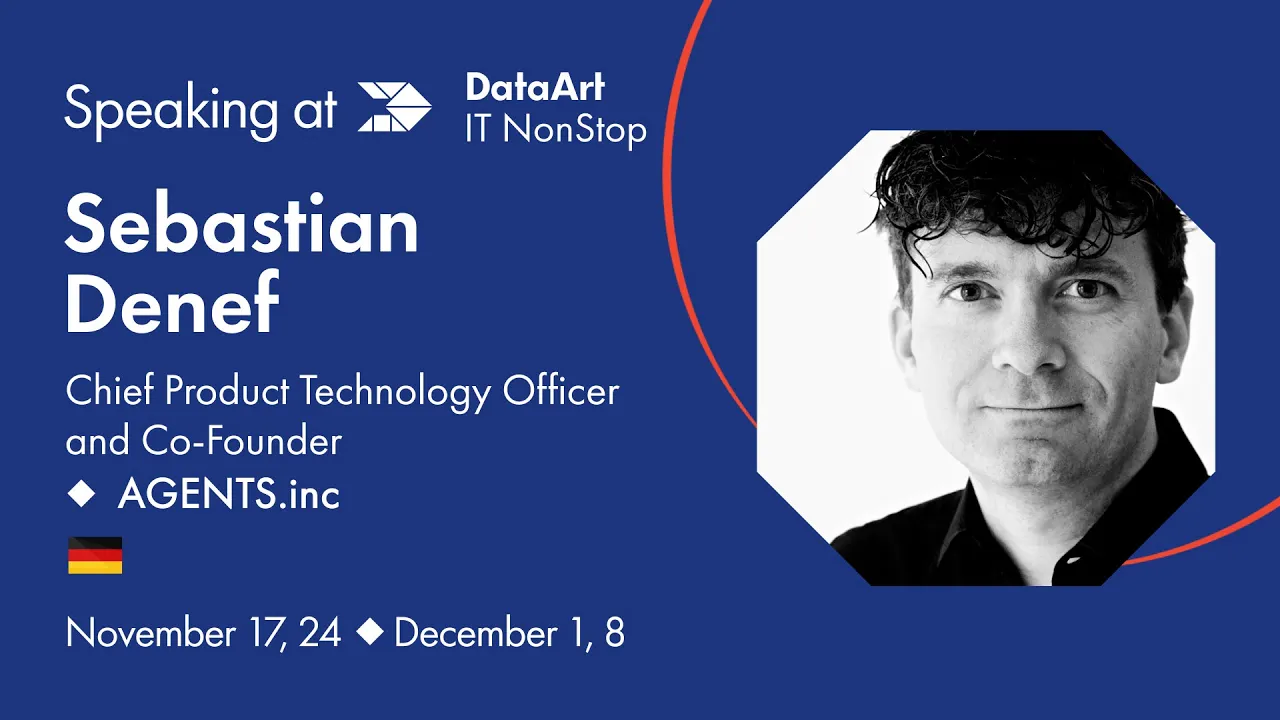 Speaking at DataArt IT NonStop

Sebastian Denef

Chief Product Technology Officer and Co-Founder

◆ AGENTS.inc

November 17, 24 ◆ December 1, 8